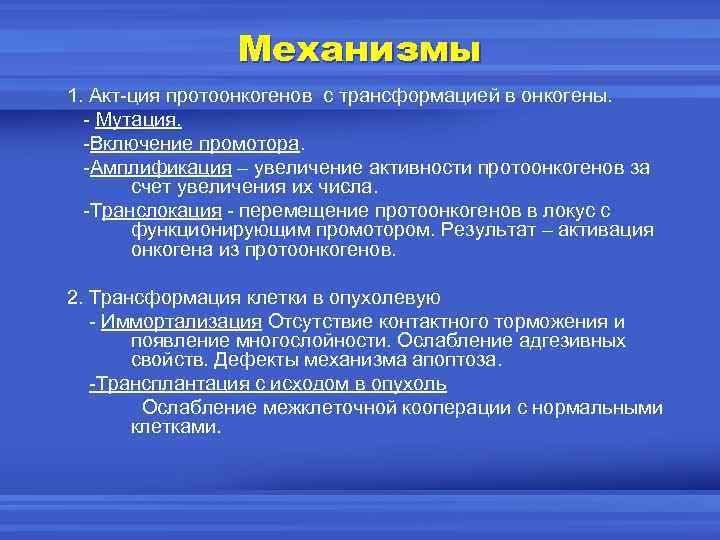 Механизмы

1. Акт-ция протоонкогенов с трансформацией в онкогены.

- Мутация.

-Включение промотора.

-Амплификация – увеличение активности протоонкогенов за счет увеличения их числа.

-Транслокация - перемещение протоонкогенов в локус с функционирующим промотором. Результат – активация онкогена из протоонкогенов.

2. Трансформация клетки в опухолевую

- Иммортализация Отсутствие контактного торможения и появление многослойности. Ослабление адгезивных свойств. Дефекты механизма апоптоза.

-Трансплантация с исходом в опухоль

Ослабление межклеточной кооперации с нормальными клетками.